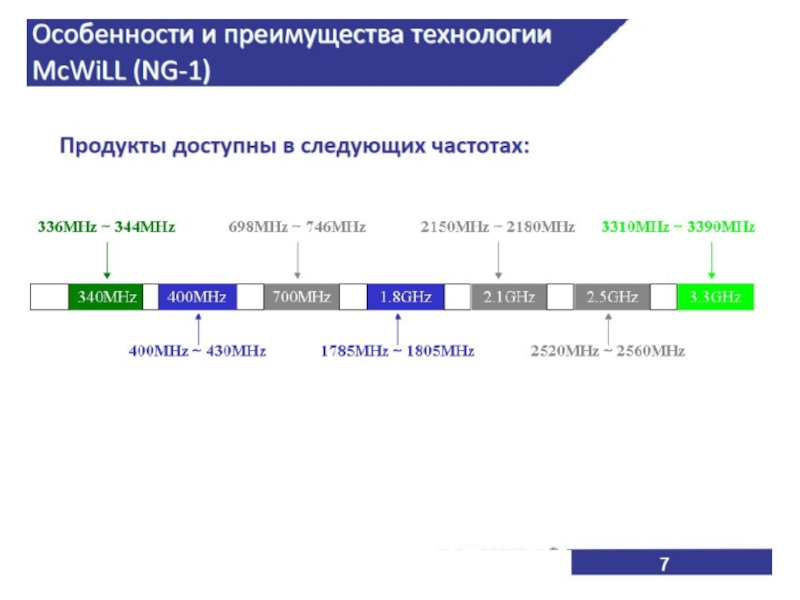 Особенности и преимущества технологии McWiLL (NG-1)

Продукты доступны в следующих частотах:

336MHz ~ 344MHz

698MHz ~ 746MHz

2150MHz ~ 2180MHz

3310MHz ~ 3390MHz

340MHz 400MHz 700MHz 1.8GHz 2.1GHz 2.5GHz 3.3GHz

400MHz ~ 430MHz

1785MHz ~ 1805MHz

2520MHz ~ 2560MHz

7